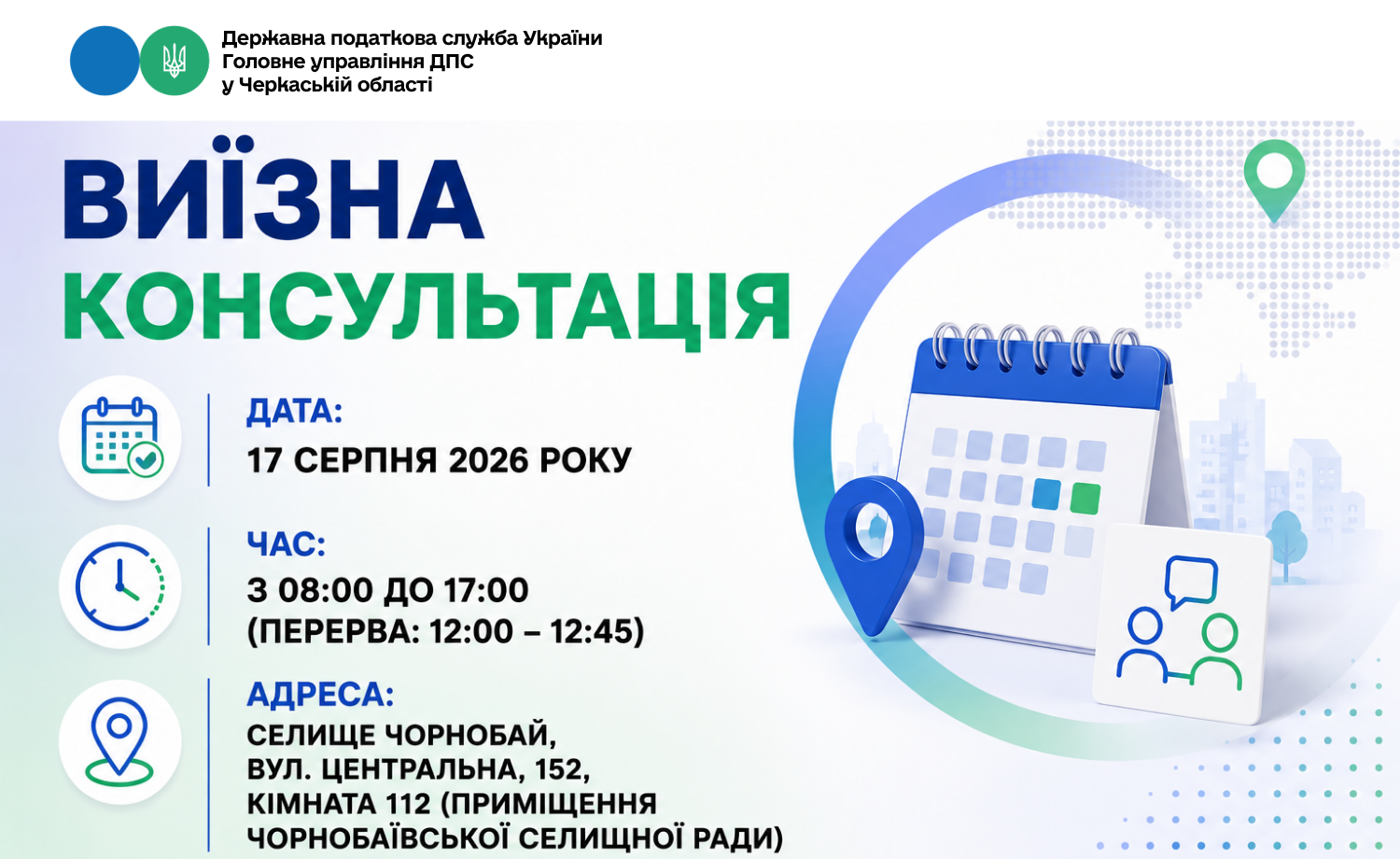 Державна податкова служба України
Головне управління ДПС
у Черкаській області

ВИЇЗНА
КОНСУЛЬТАЦІЯ

ДАТА:
17 СЕРПНЯ 2026 РОКУ

ЧАС:
З 08:00 ДО 17:00
(ПЕРЕРВА: 12:00 – 12:45)

АДРЕСА:
СЕЛИЩЕ ЧОРНОБАЙ,
ВУЛ. ЦЕНТРАЛЬНА, 152,
КІМНАТА 112 (ПРИМІЩЕННЯ
ЧОРНОБАЇВСЬКОЇ СЕЛИЩНОЇ РАДИ)